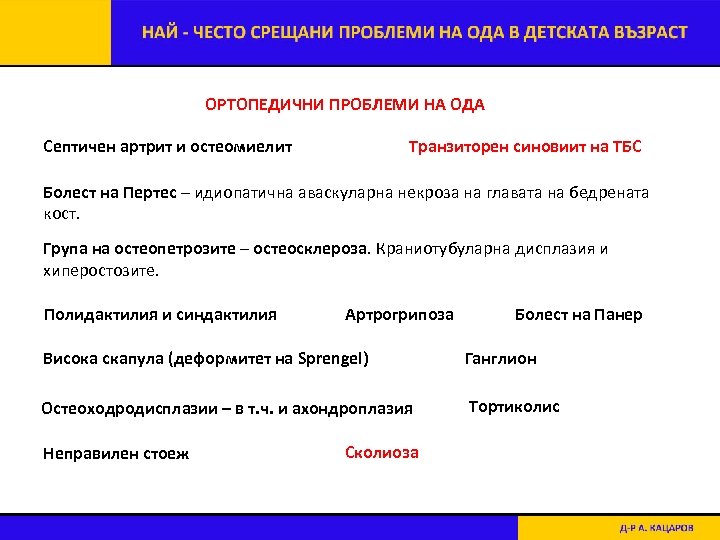 НАЙ - ЧЕСТО СРЕЩАНИ ПРОБЛЕМИ НА ОДА В ДЕТСКАТА ВЪЗРАСТ

ОРТОПЕДИЧНИ ПРОБЛЕМИ НА ОДА

Септичен артрит и остеомиелит

Транзиторен синовиит на ТБС

Болест на Пертес – идиопатична аваскуларна некроза на главата на бедрената кост.

Група на остеопетрозите – остеосклероза. Краниотубуларна дисплазия и хиперостозите.

Полидактилия и синдактилия

Артрогрипоза

Болест на Панер

Висока скапула (деформитет на Sprengel)

Ганглион

Остеоходродисплазии – в т.ч. и ахондроплазия

Тортиколис

Неправилен стоеж

Сколиоза

Д-Р А. КАЦАРОВ